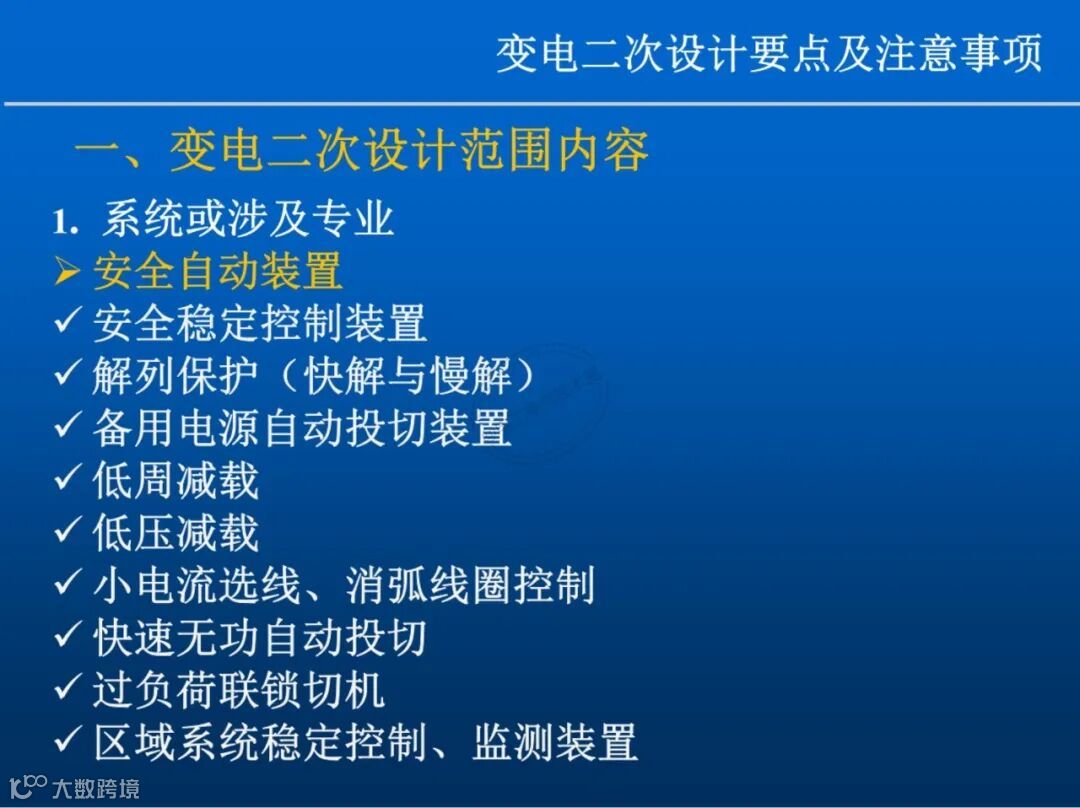 变电二次设计要点及注意事项

一、变电二次设计范围内容

1. 系统或涉及专业
➢ 安全自动装置
✓ 安全稳定控制装置
✓ 解列保护（快解与慢解）
✓ 备用电源自动投切装置
✓ 低周减载
✓ 低压减载
✓ 小电流选线、消弧线圈控制
✓ 快速无功自动投切
✓ 过负荷联锁切机
✓ 区域系统稳定控制、监测装置

大数跨境